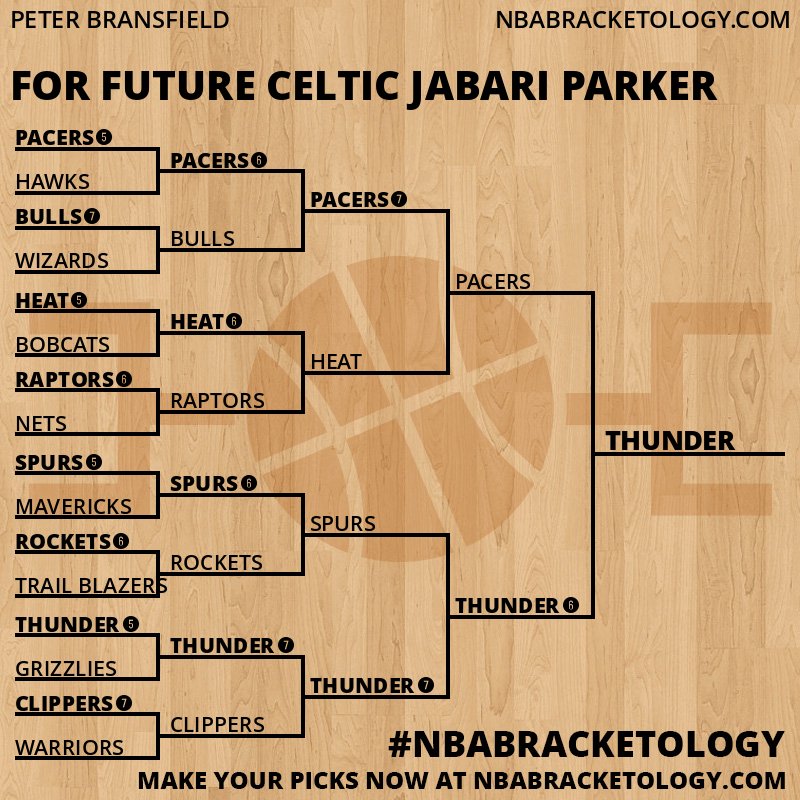 PETER BRANSFIELD
NBABRACKETOLOGY.COM

FOR FUTURE CELTIC JABARI PARKER

PACERS 5
HAWKS
BULLS 7
WIZARDS
HEAT 5
BOBCATS
RAPTORS 6
NETS
SPURS 5
MAVERICKS
ROCKETS 6
TRAIL BLAZERS
THUNDER 5
GRIZZLIES
CLIPPERS 7
WARRIORS

PACERS 6
BULLS
HEAT 6
RAPTORS
SPURS 6
ROCKETS
THUNDER 7
CLIPPERS

PACERS 7
HEAT
SPURS
THUNDER 7

PACERS
THUNDER 6

THUNDER

#NBABRACKETOLOGY
MAKE YOUR PICKS NOW AT NBABRACKETOLOGY.COM